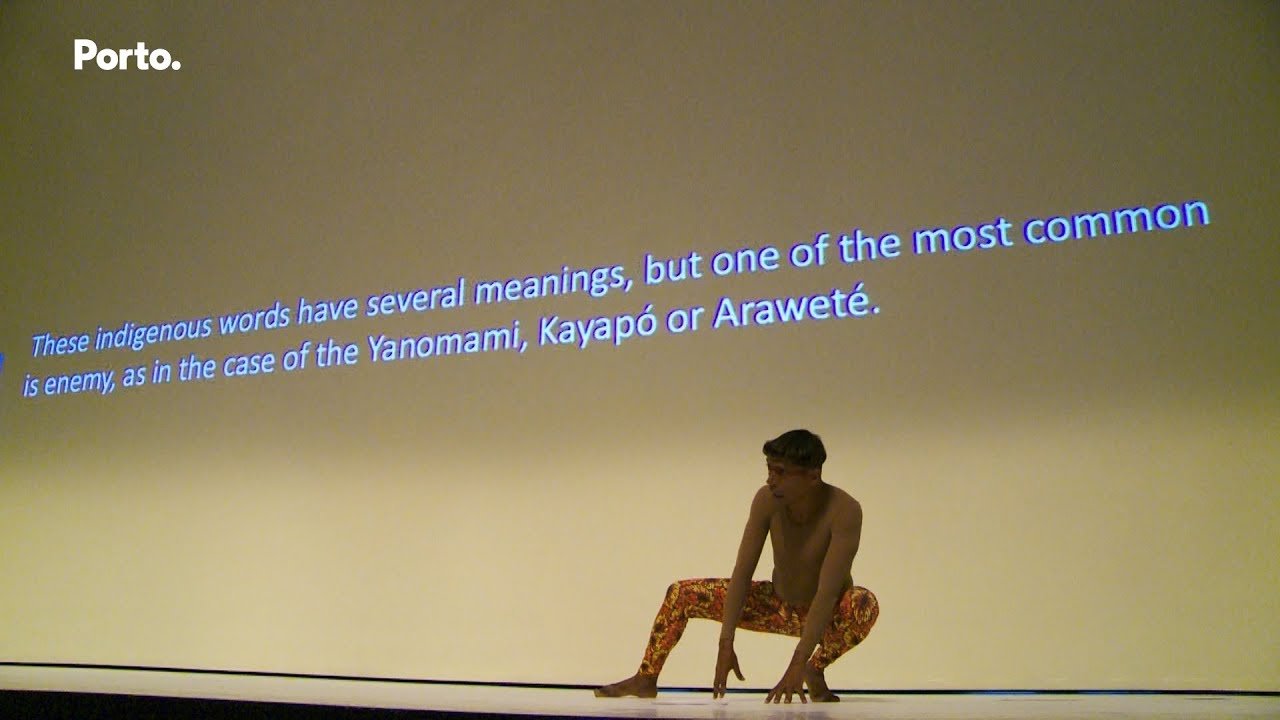 Porto.

These indigenous words have several meanings, but one of the most common is enemy, as in the case of the Yanomami, Kayapó or Araweté.